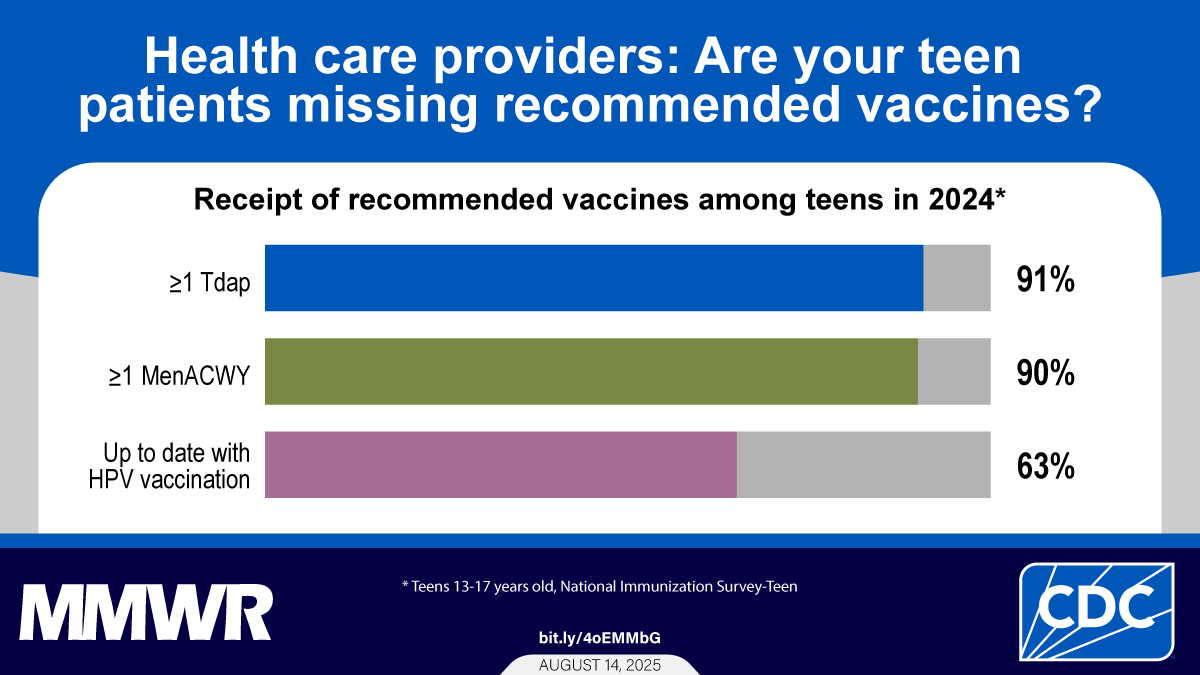 Health care providers: Are your teen patients missing recommended vaccines?

Receipt of recommended vaccines among teens in 2024*

≥1 Tdap 91%

≥1 MenACWY 90%

Up to date with HPV vaccination 63%

MMWR

* Teens 13-17 years old, National Immunization Survey-Teen

bit.ly/4oEMMbG

AUGUST 14, 2025

CDC